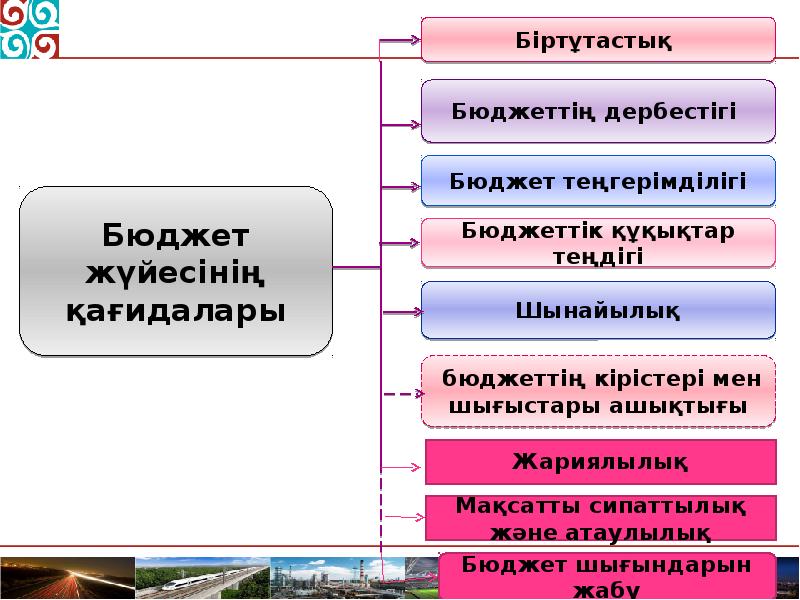 Бюджет жүйесінің қағидалары

Біртұтастық

Бюджеттің дербестігі

Бюджет теңгерімділігі

Бюджеттік құқықтар теңдігі

Шынайылық

бюджеттің кірістері мен шығыстары ашықтығы

Жариялылық

Мақсатты сипаттылық және атаулылық

Бюджет шығындарын жабу